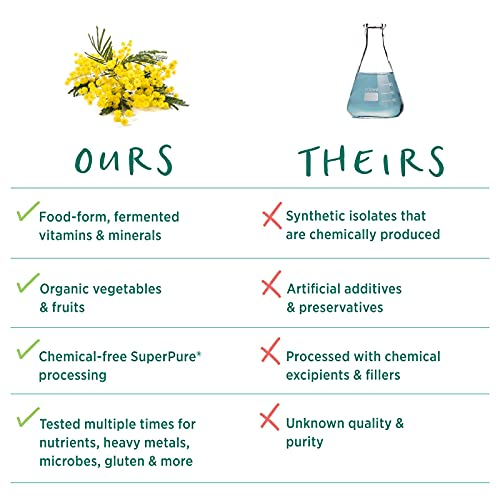 | OURS | THEIRS |
|---|---|
| ✓ Food-form, fermented vitamins & minerals | ✗ Synthetic isolates that are chemically produced |
| ✓ Organic vegetables & fruits | ✗ Artificial additives & preservatives |
| ✓ Chemical-free SuperPure® processing | ✗ Processed with chemical excipients & fillers |
| ✓ Tested multiple times for nutrients, heavy metals, microbes, gluten & more | ✗ Unknown quality & purity |